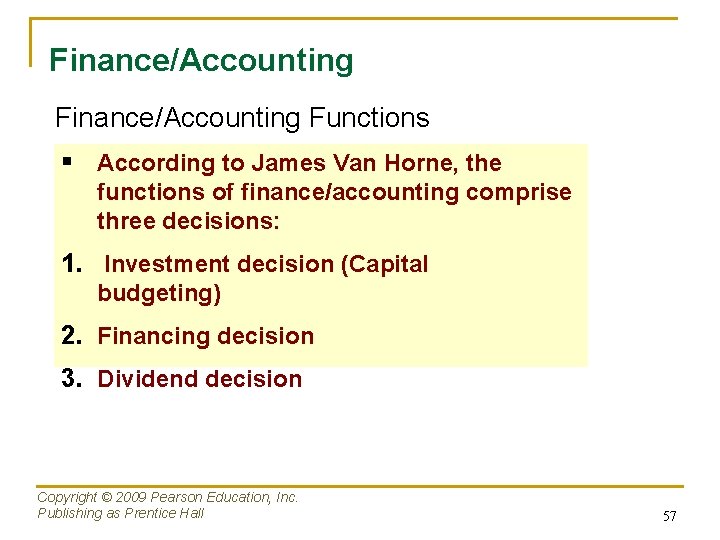 Finance/Accounting

Finance/Accounting Functions

▪ According to James Van Horne, the functions of finance/accounting comprise three decisions:

1. Investment decision (Capital budgeting)

2. Financing decision

3. Dividend decision

Copyright © 2009 Pearson Education, Inc.
Publishing as Prentice Hall

57